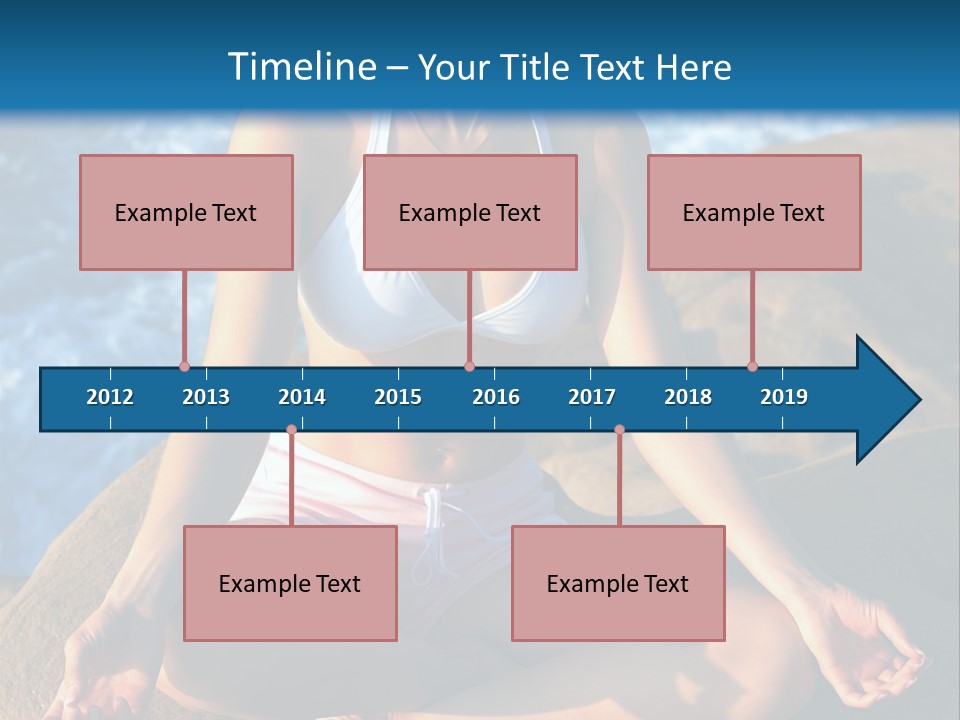 Timeline – Your Title Text Here

Example Text

Example Text

Example Text

2012 2013 2014 2015 2016 2017 2018 2019

Example Text

Example Text